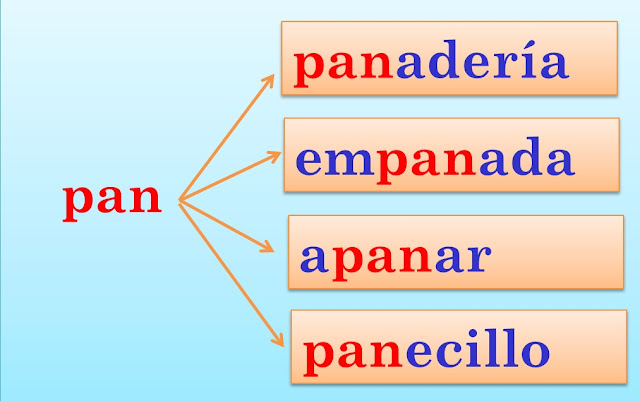 pan

panadería

empanada

apanar

panecillo